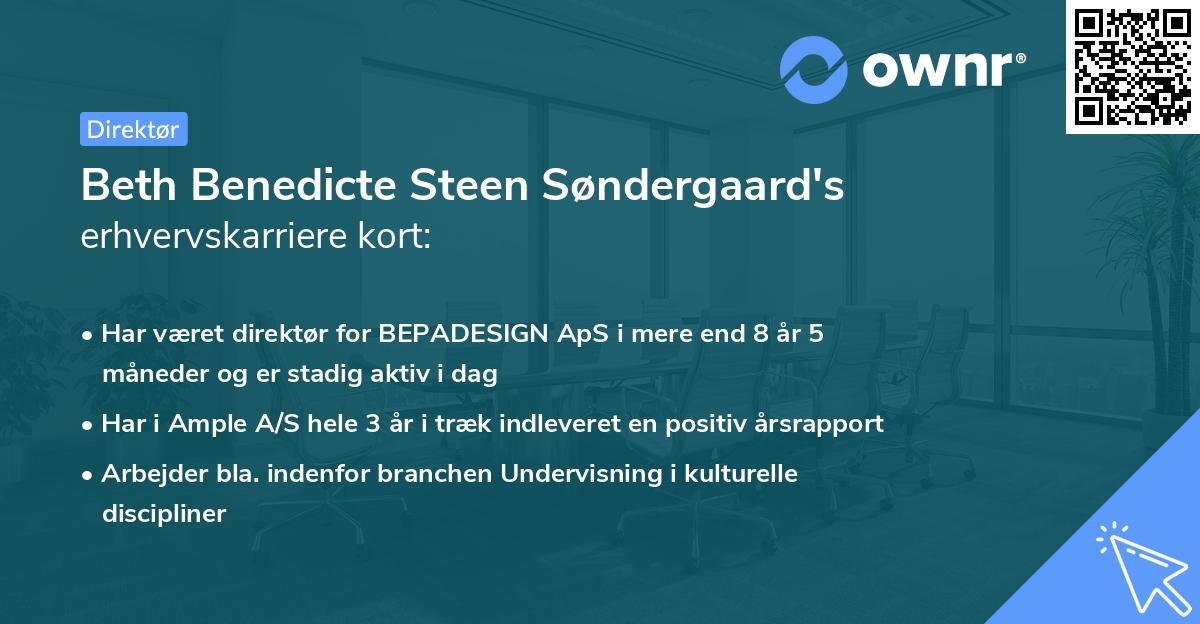 ownr®

Direktør

Beth Benedicte Steen Søndergaard's
erhvervskarriere kort:

• Har været direktør for BEPADESIGN ApS i mere end 8 år 5 måneder og er stadig aktiv i dag
• Har i Ample A/S hele 3 år i træk indleveret en positiv årsrapport
• Arbejder bla. indenfor branchen Undervisning i kulturelle discipliner